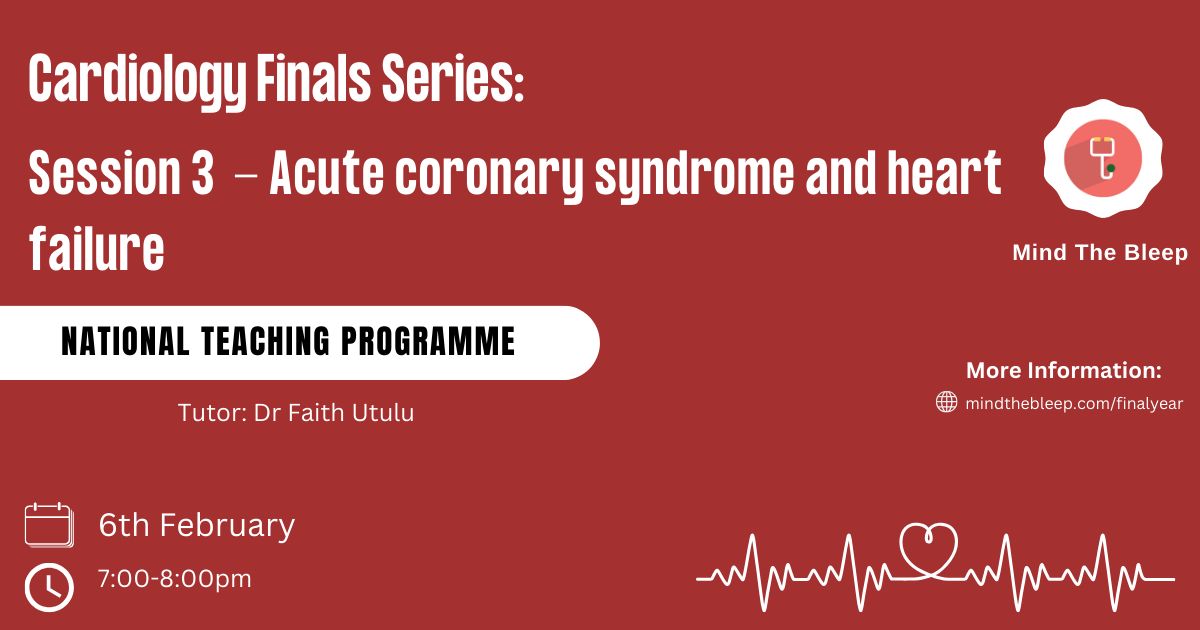 Cardiology Finals Series:

Session 3 – Acute coronary syndrome and heart failure

Mind The Bleep

NATIONAL TEACHING PROGRAMME

Tutor: Dr Faith Utulu

More Information:

mindthebleep.com/finalyear

6th February

7:00-8:00pm